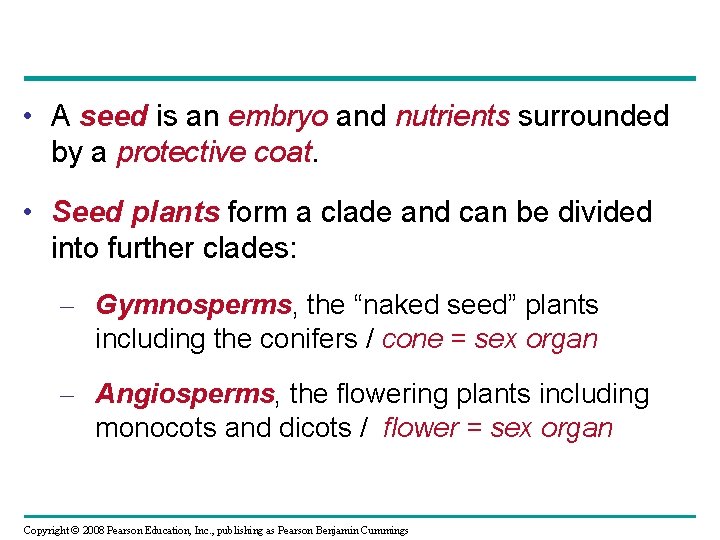 • A seed is an embryo and nutrients surrounded by a protective coat.

• Seed plants form a clade and can be divided into further clades:

– Gymnosperms, the “naked seed” plants including the conifers / cone = sex organ

– Angiosperms, the flowering plants including monocots and dicots / flower = sex organ

Copyright © 2008 Pearson Education, Inc., publishing as Pearson Benjamin Cummings